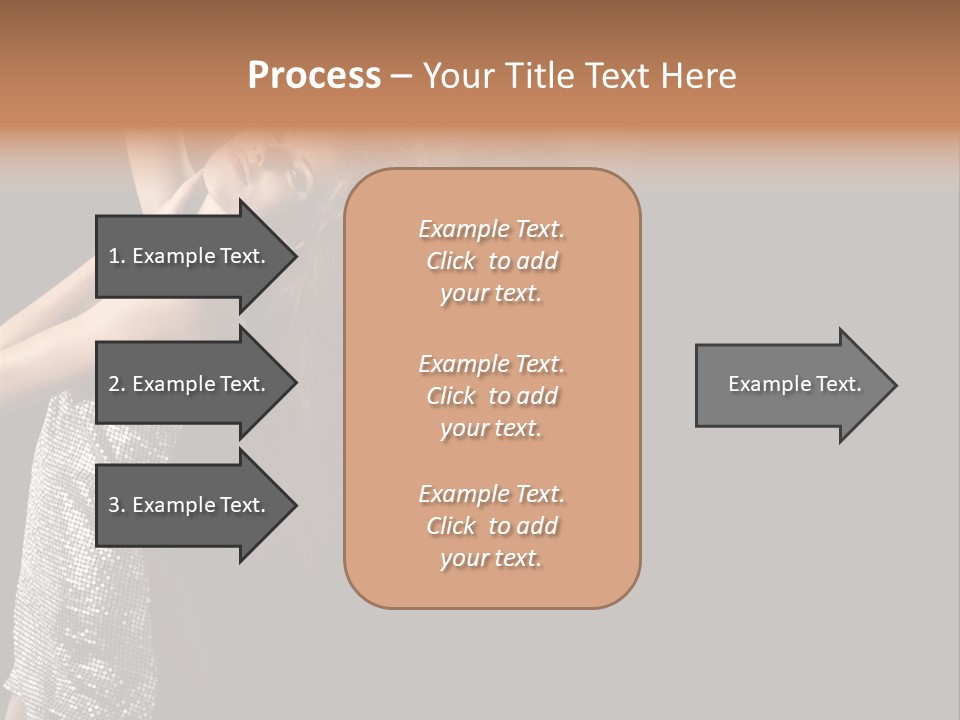 Process – Your Title Text Here

1. Example Text.

2. Example Text.

3. Example Text.

Example Text. Click to add your text.

Example Text. Click to add your text.

Example Text. Click to add your text.

Example Text.